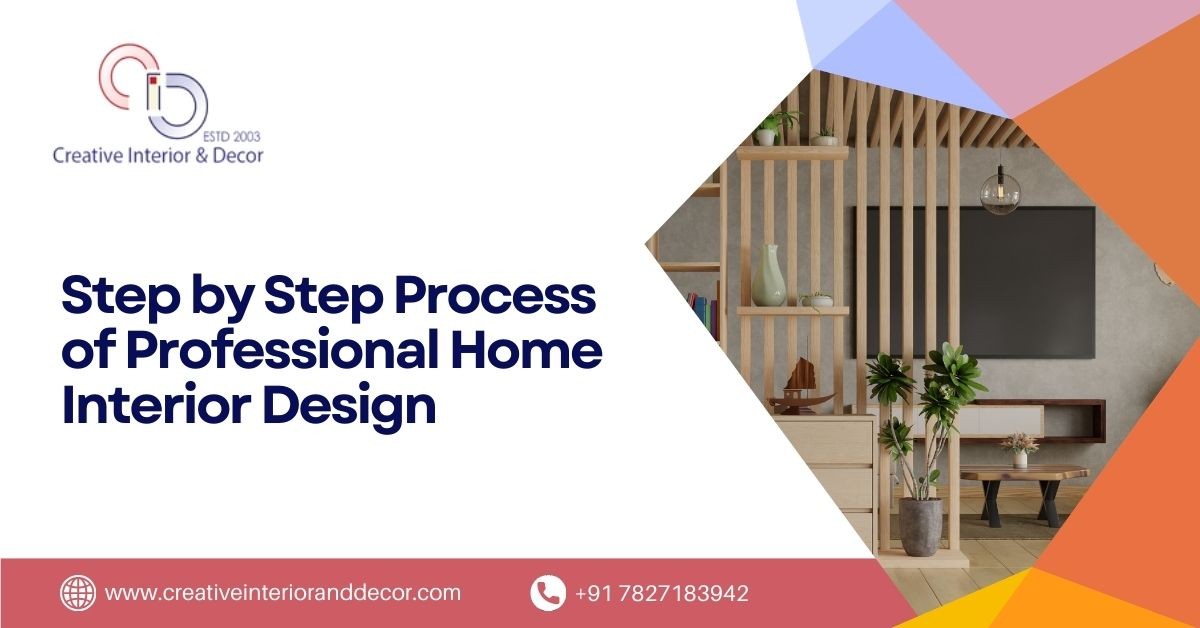 ESTD 2003
Creative Interior & Decor

Step by Step Process of Professional Home Interior Design

www.creativeinterioranddecor.com

+91 7827183942